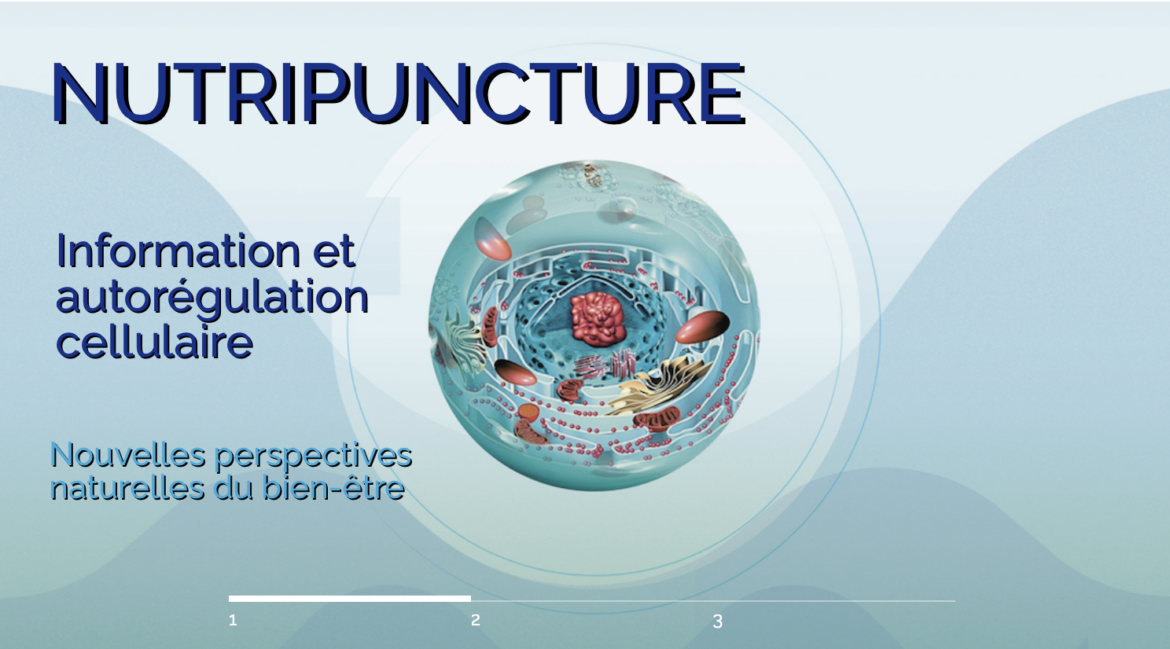 NUTRIPUNCTURE

Information et autorégulation cellulaire

Nouvelles perspectives naturelles du bien-être

1
2
3